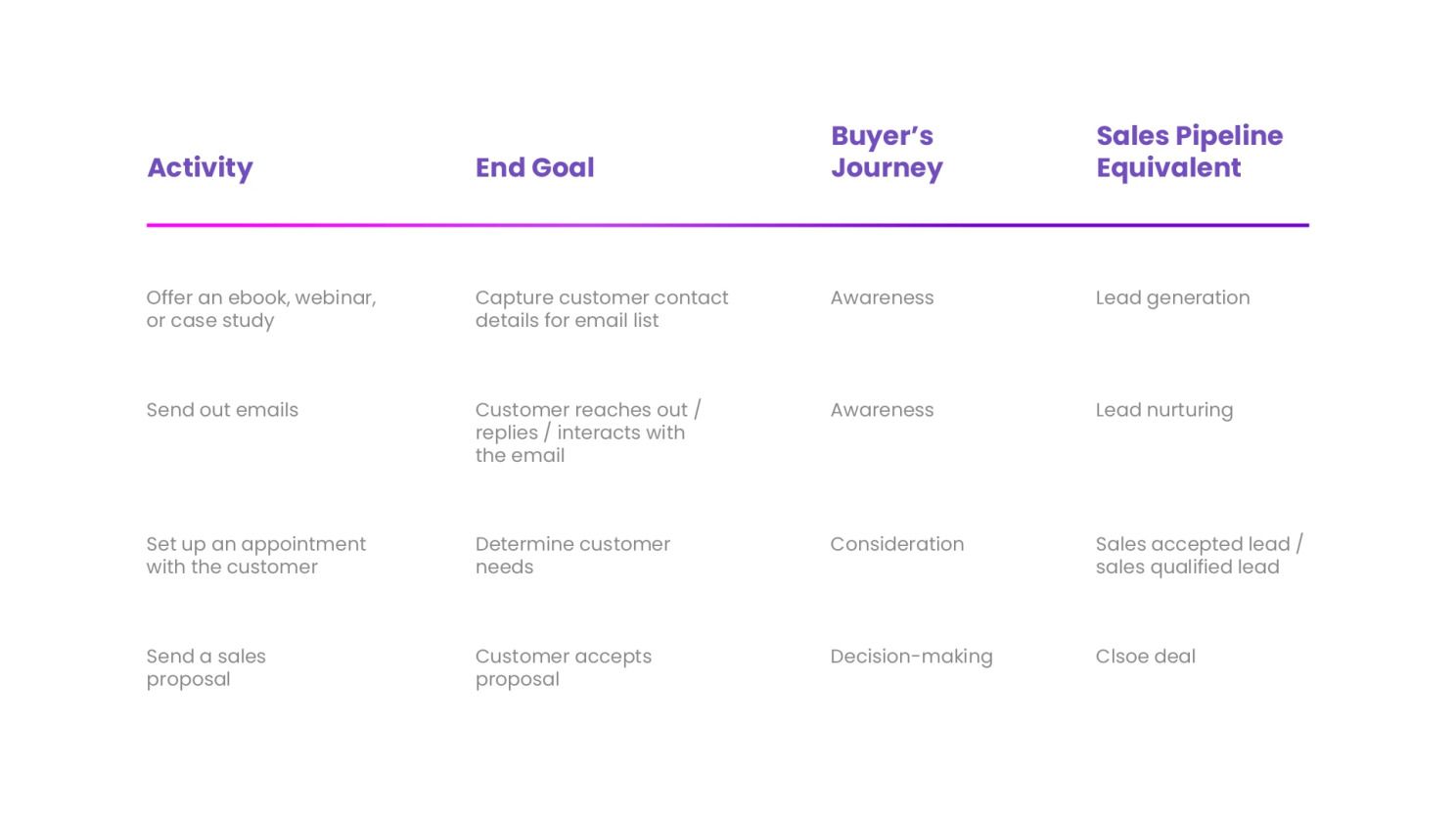 | Activity | End Goal | Buyer’s Journey | Sales Pipeline Equivalent |
|---|---|---|---|
| Offer an ebook, webinar, or case study | Capture customer contact details for email list | Awareness | Lead generation |
| Send out emails | Customer reaches out / replies / interacts with the email | Awareness | Lead nurturing |
| Set up an appointment with the customer | Determine customer needs | Consideration | Sales accepted lead / sales qualified lead |
| Send a sales proposal | Customer accepts proposal | Decision-making | Clsoe deal |